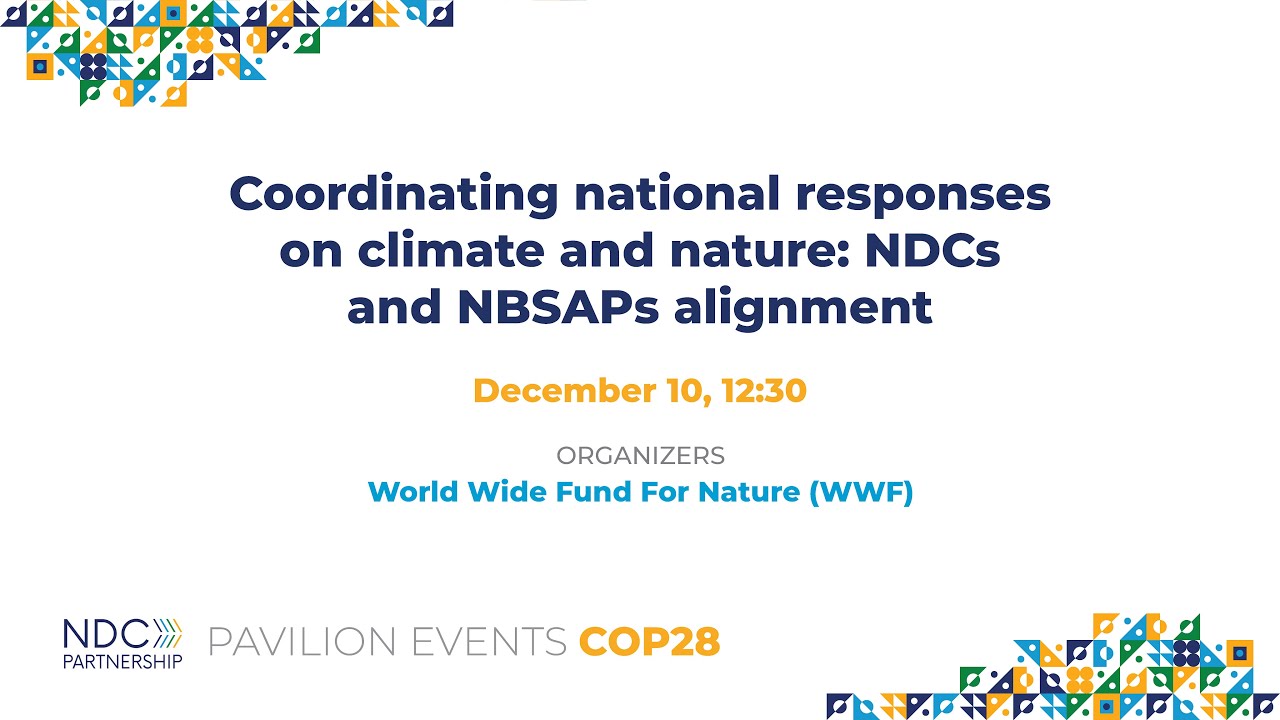 Coordinating national responses on climate and nature: NDCs and NBSAPs alignment

December 10, 12:30

ORGANIZERS
World Wide Fund For Nature (WWF)

NDC PARTNERSHIP PAVILION EVENTS COP28